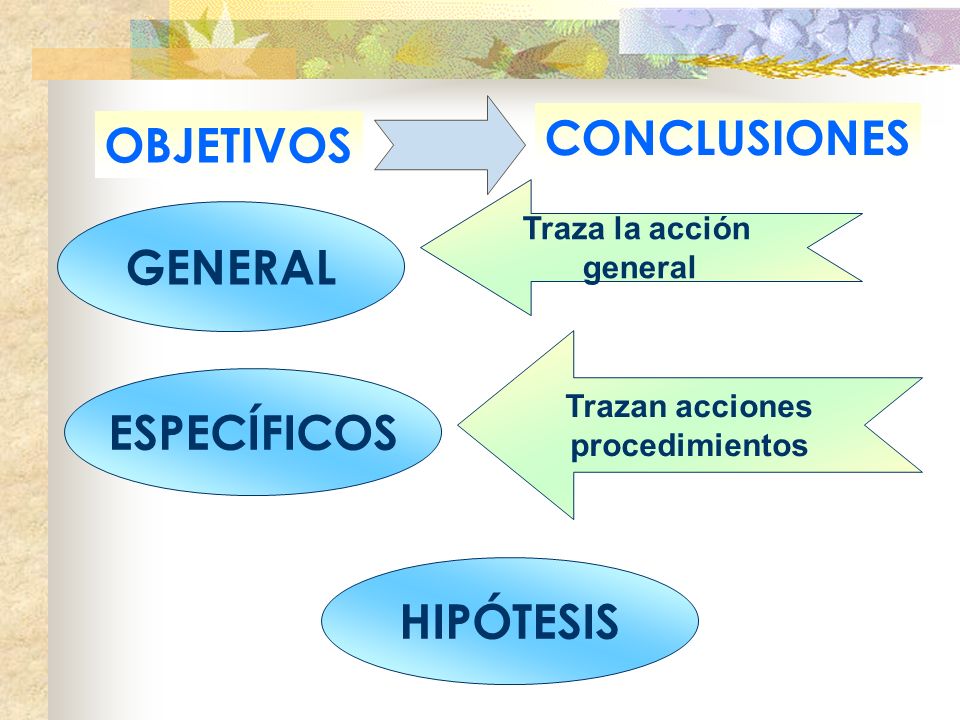 OBJETIVOS

CONCLUSIONES

GENERAL

Traza la acción general

ESPECÍFICOS

Trazan acciones procedimientos

HIPÓTESIS